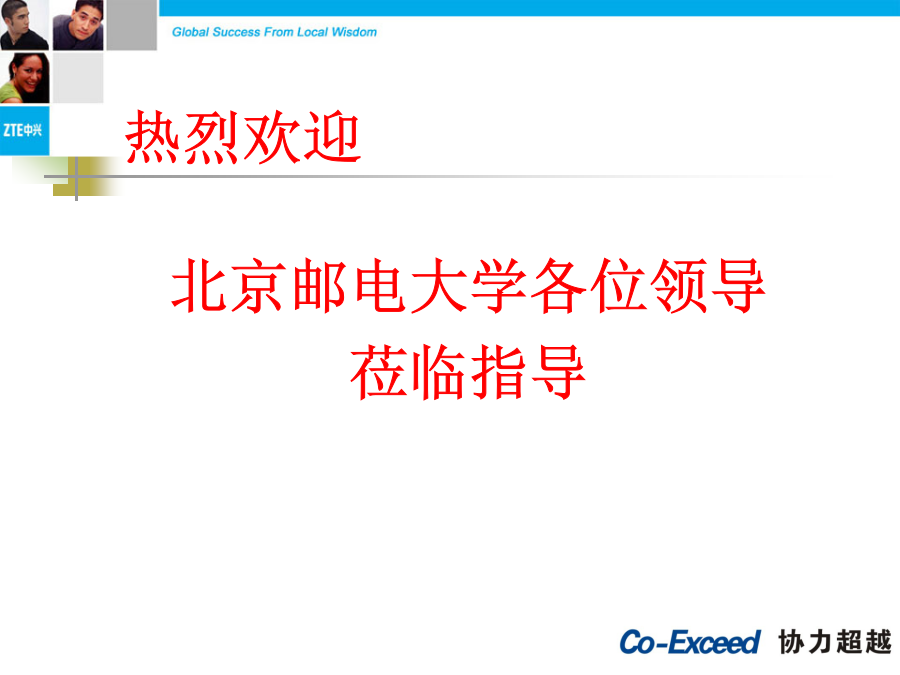 Global Success From Local Wisdom

ZTE中兴

热烈欢迎

北京邮电大学各位领导
莅临指导

Co-Exceed 协力超越